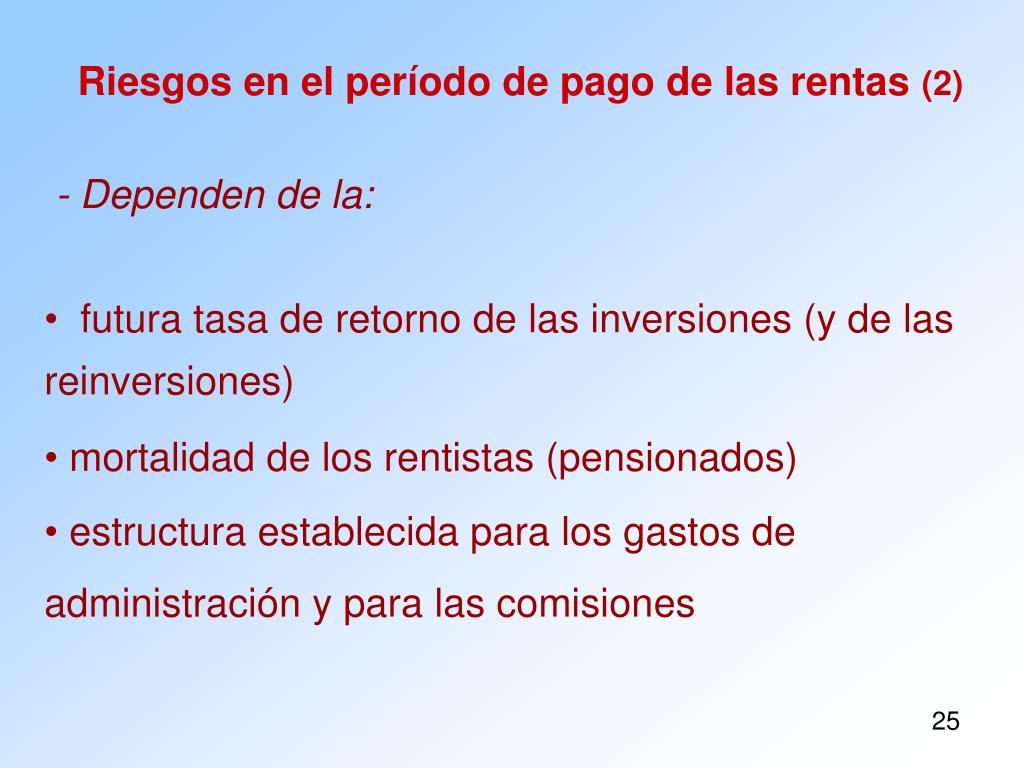 Riesgos en el período de pago de las rentas (2)

- Dependen de la:

• futura tasa de retorno de las inversiones (y de las reinversiones)

• mortalidad de los rentistas (pensionados)

• estructura establecida para los gastos de administración y para las comisiones

25